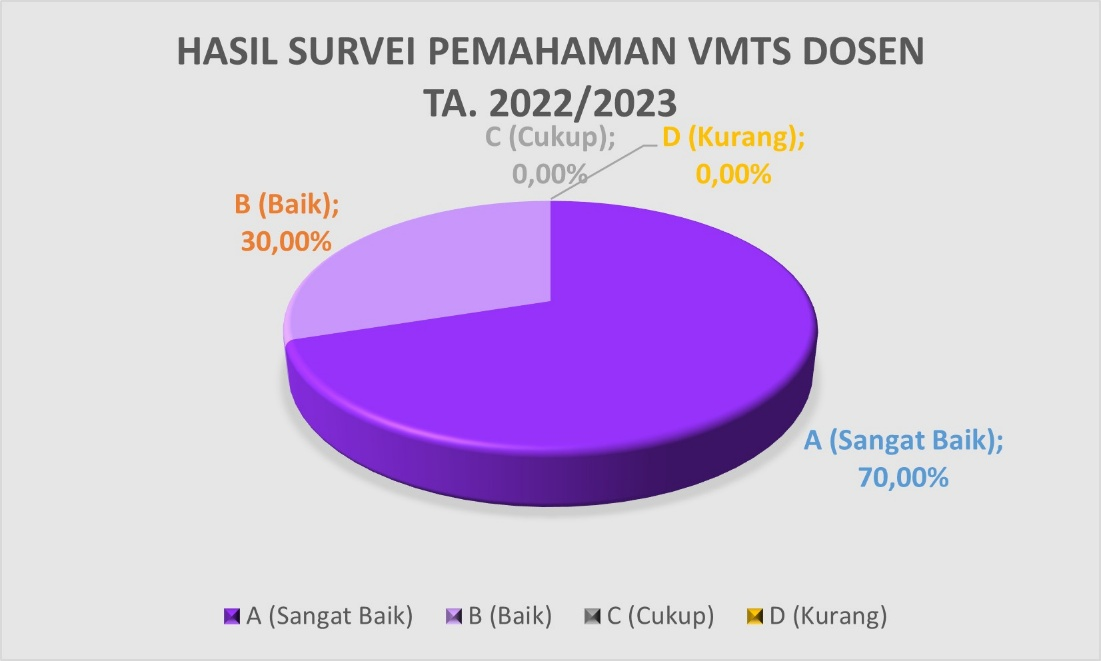 HASIL SURVEI PEMAHAMAN VMTS DOSEN TA. 2022/2023

C (Cukup); 0,00%

D (Kurang); 0,00%

B (Baik); 30,00%

A (Sangat Baik); 70,00%

A (Sangat Baik) B (Baik) C (Cukup) D (Kurang)